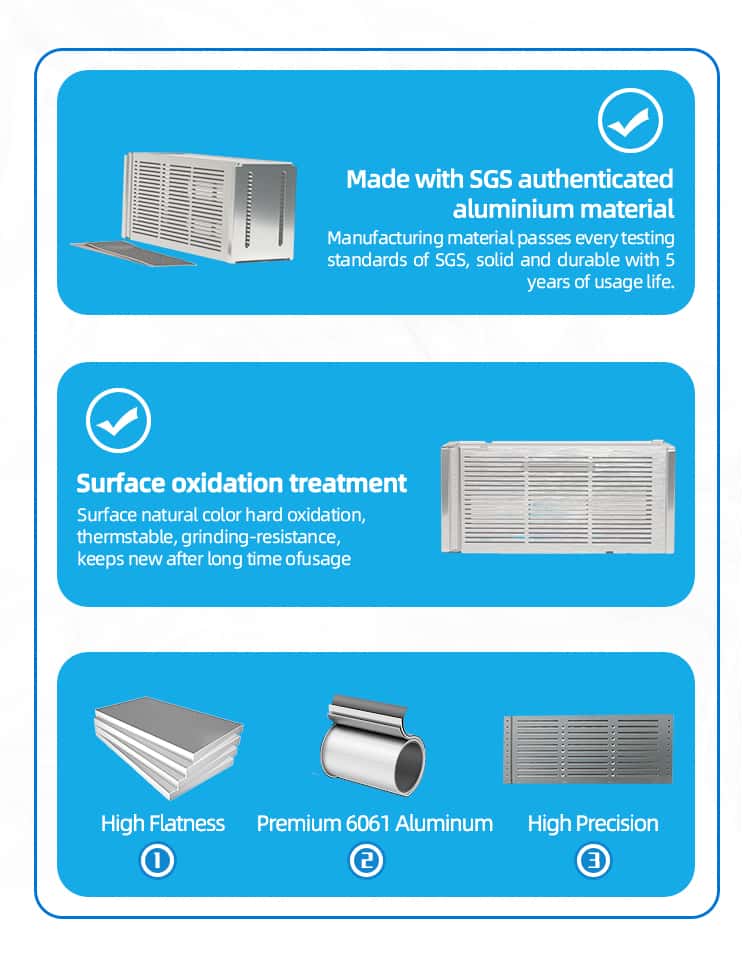 Made with SGS authenticated aluminium material

Manufacturing material passes every testing standards of SGS, solid and durable with 5 years of usage life.

Surface oxidation treatment

Surface natural color hard oxidation, thermstable, grinding-resistance, keeps new after long time ofusage

High Flatness
①

Premium 6061 Aluminum
②

High Precision
③